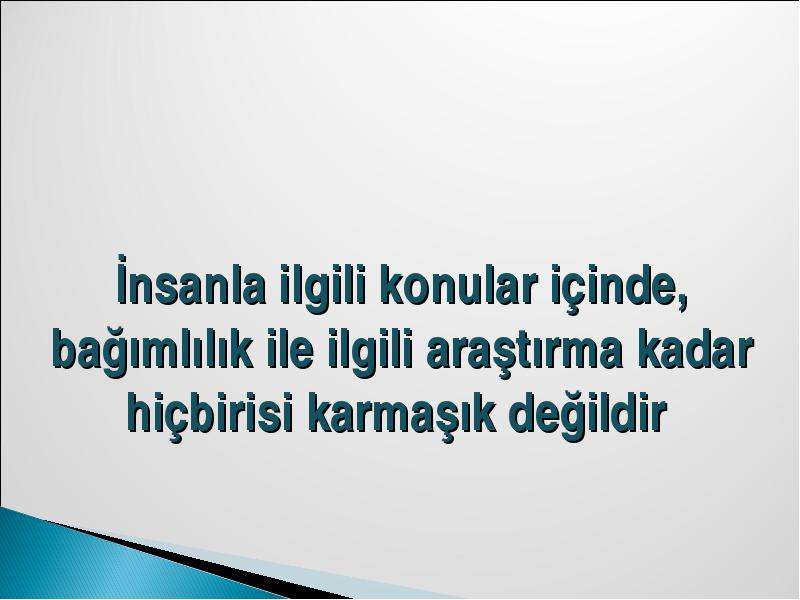 İnsanla ilgili konular içinde, bağımlılık ile ilgili araştırma kadar hiçbirisi karmaşık değildir